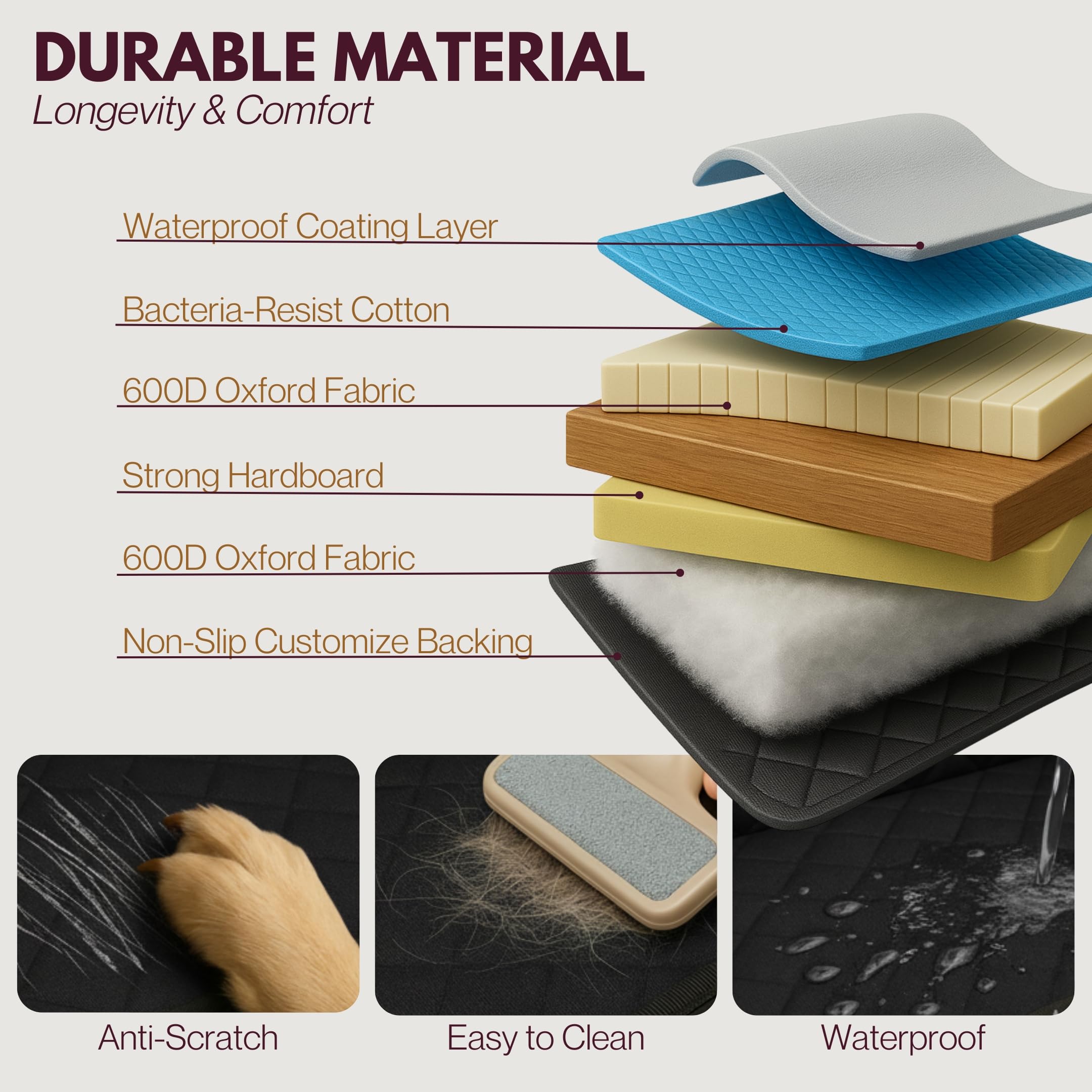 DURABLE MATERIAL
Longevity & Comfort

Waterproof Coating Layer

Bacteria-Resist Cotton

600D Oxford Fabric

Strong Hardboard

600D Oxford Fabric

Non-Slip Customize Backing

Anti-Scratch

Easy to Clean

Waterproof